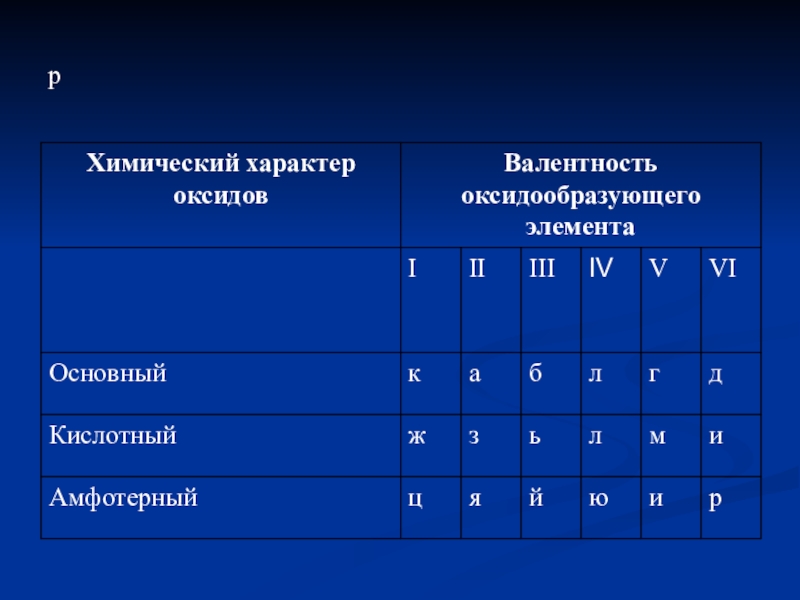 р

| Химический характер оксидов | Валентность оксидообразующего элемента | | | | | |
|---|---|---|---|---|---|---|
| | I | II | III | IV | V | VI |
| Основный | к | а | б | л | г | д |
| Кислотный | ж | з | ь | л | м | и |
| Амфотерный | ц | я | й | ю | и | р |